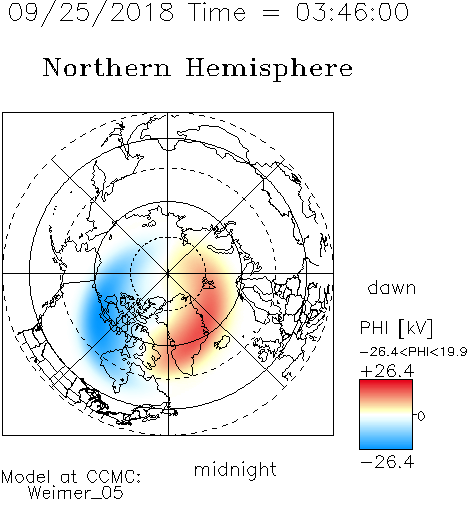 09/25/2018 Time = 03:46:00

Northern Hemisphere

dawn

PHI [kV]
-26.4<PHI<19.9
+26.4
0
-26.4

midnight

Model at CCMC:
Weimer_05